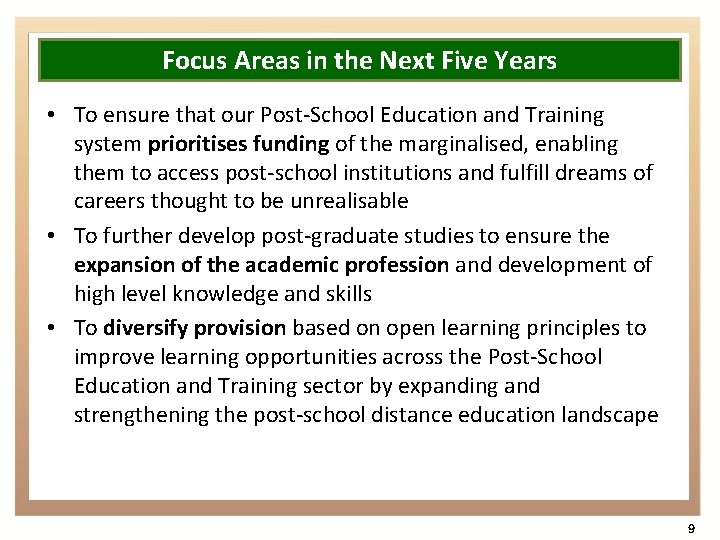 Focus Areas in the Next Five Years

• To ensure that our Post-School Education and Training system prioritises funding of the marginalised, enabling them to access post-school institutions and fulfill dreams of careers thought to be unrealisable

• To further develop post-graduate studies to ensure the expansion of the academic profession and development of high level knowledge and skills

• To diversify provision based on open learning principles to improve learning opportunities across the Post-School Education and Training sector by expanding and strengthening the post-school distance education landscape

9